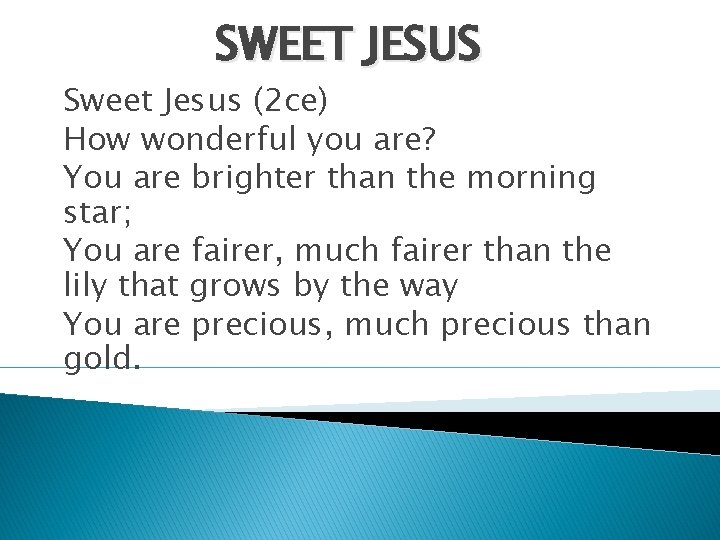 SWEET JESUS

Sweet Jesus (2ce)
How wonderful you are?
You are brighter than the morning star;
You are fairer, much fairer than the lily that grows by the way
You are precious, much precious than gold.